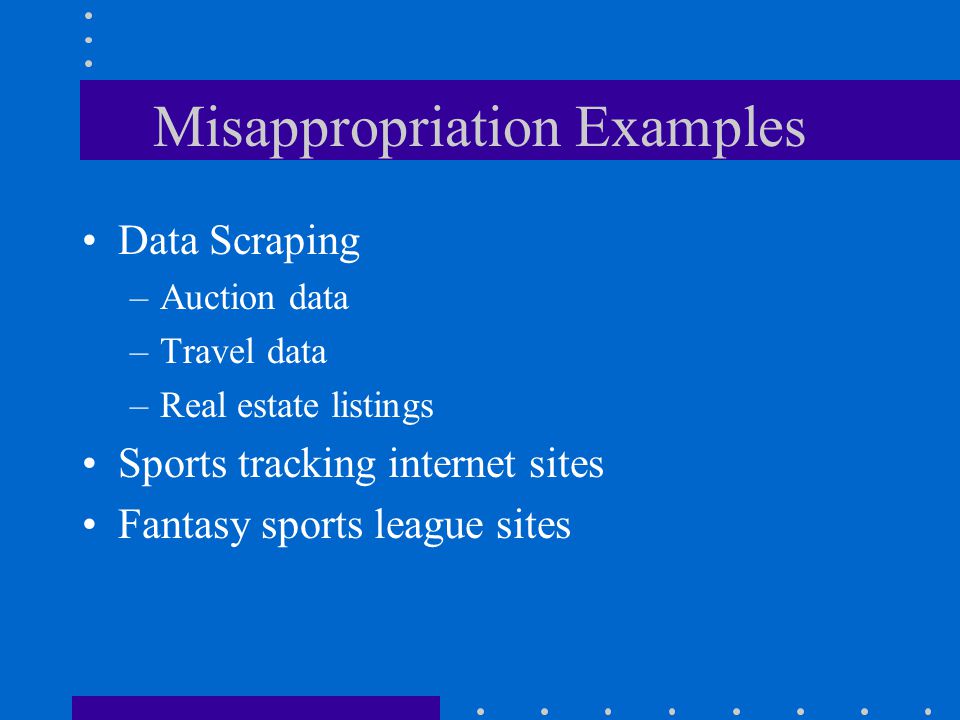 Misappropriation Examples

• Data Scraping
– Auction data
– Travel data
– Real estate listings
• Sports tracking internet sites
• Fantasy sports league sites